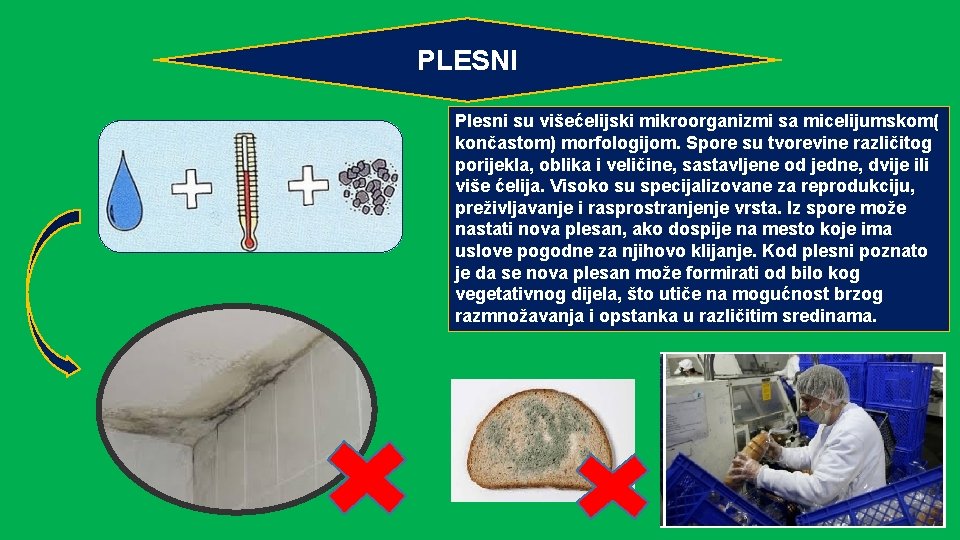 PLESNI

Plesni su višećelijski mikroorganizmi sa micelijumskom( končastom) morfologijom. Spore su tvorevine različitog porijekla, oblika i veličine, sastavljene od jedne, dvije ili više ćelija. Visoko su specijalizovane za reprodukciju, preživljavanje i rasprostranjenje vrsta. Iz spore može nastati nova plesan, ako dospije na mesto koje ima uslove pogodne za njihovo klijanje. Kod plesni poznato je da se nova plesan može formirati od bilo kog vegetativnog dijela, što utiče na mogućnost brzog razmnožavanja i opstanka u različitim sredinama.